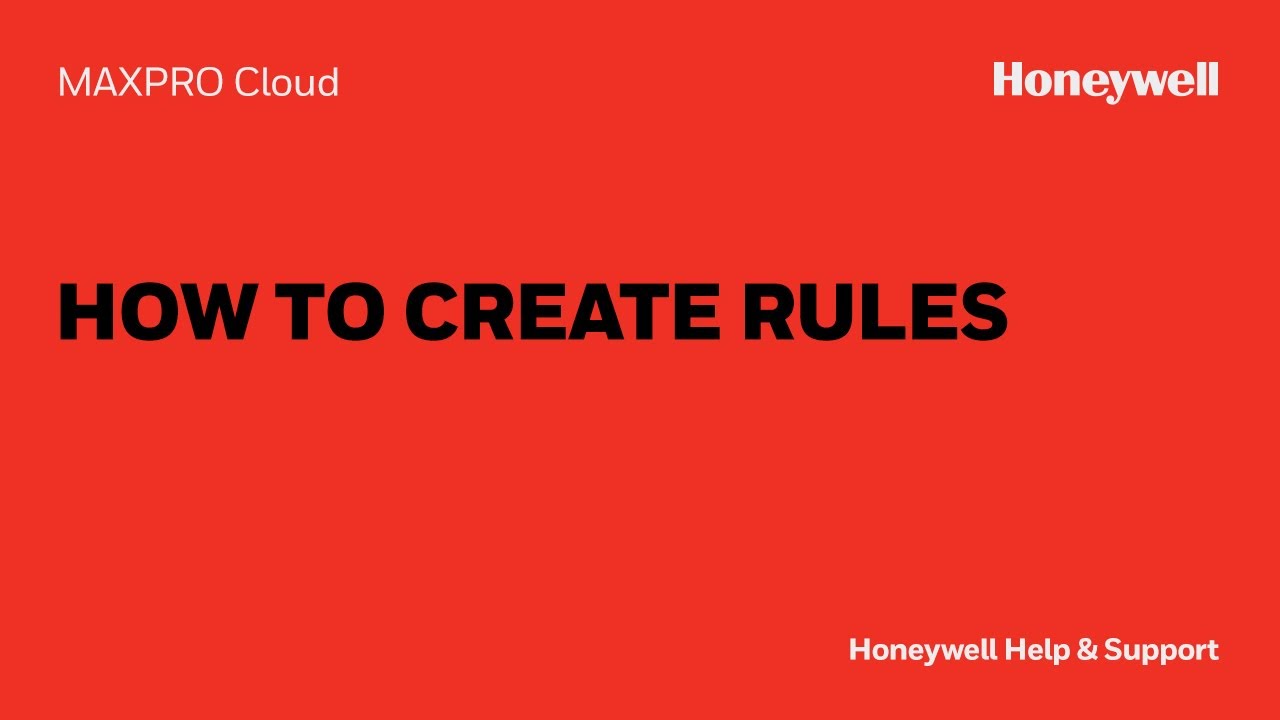 MAXPRO Cloud

Honeywell

HOW TO CREATE RULES

Honeywell Help & Support